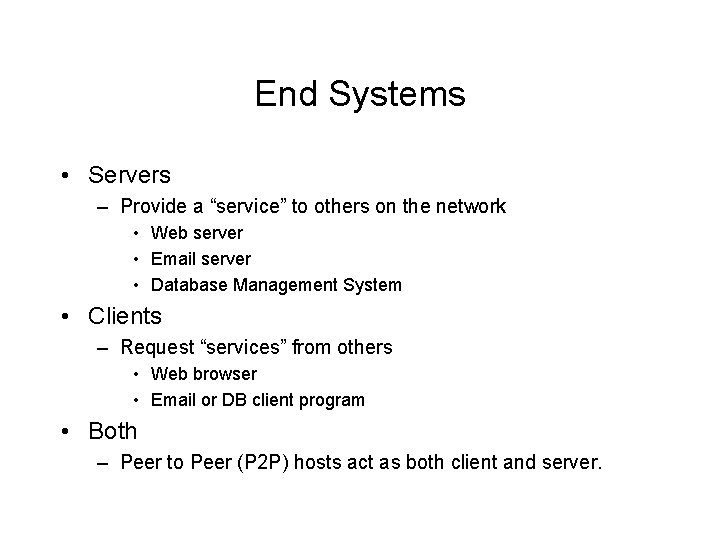 End Systems

• Servers
 – Provide a “service” to others on the network
  • Web server
  • Email server
  • Database Management System
• Clients
 – Request “services” from others
  • Web browser
  • Email or DB client program
• Both
 – Peer to Peer (P2P) hosts act as both client and server.